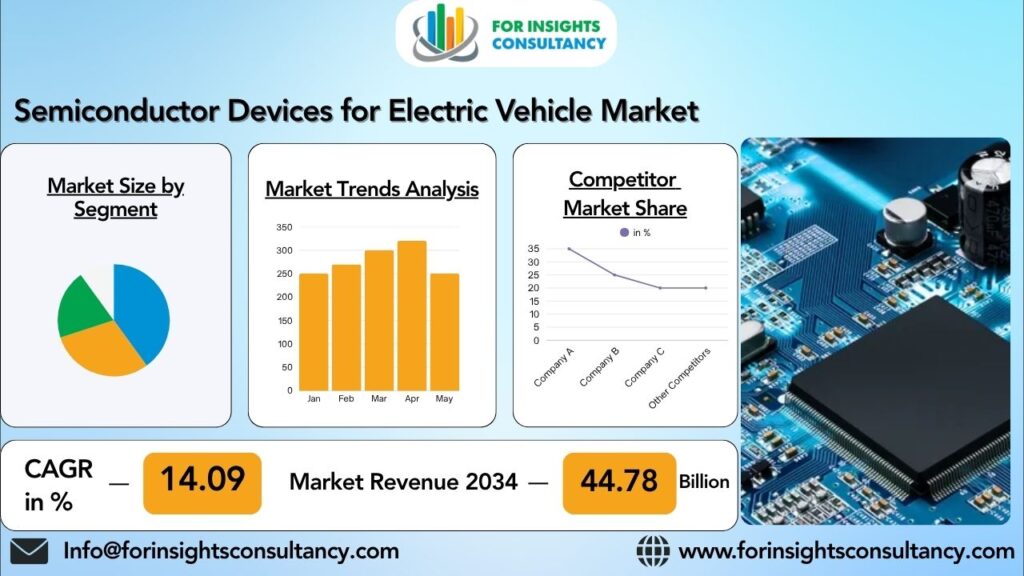 FOR INSIGHTS CONSULTANCY

Semiconductor Devices for Electric Vehicle Market

Market Size by Segment

Market Trends Analysis

350
300
250
200
150
100
50
0
Jan Feb Mar Apr May

Competitor Market Share

in %

35
30
25
20
15
10
5
0
Company A Company B Company C Other Competitors

CAGR in % — 14.09 Market Revenue 2034 — 44.78 Billion

Info@forinsightsconsultancy.com

www.forinsightsconsultancy.com